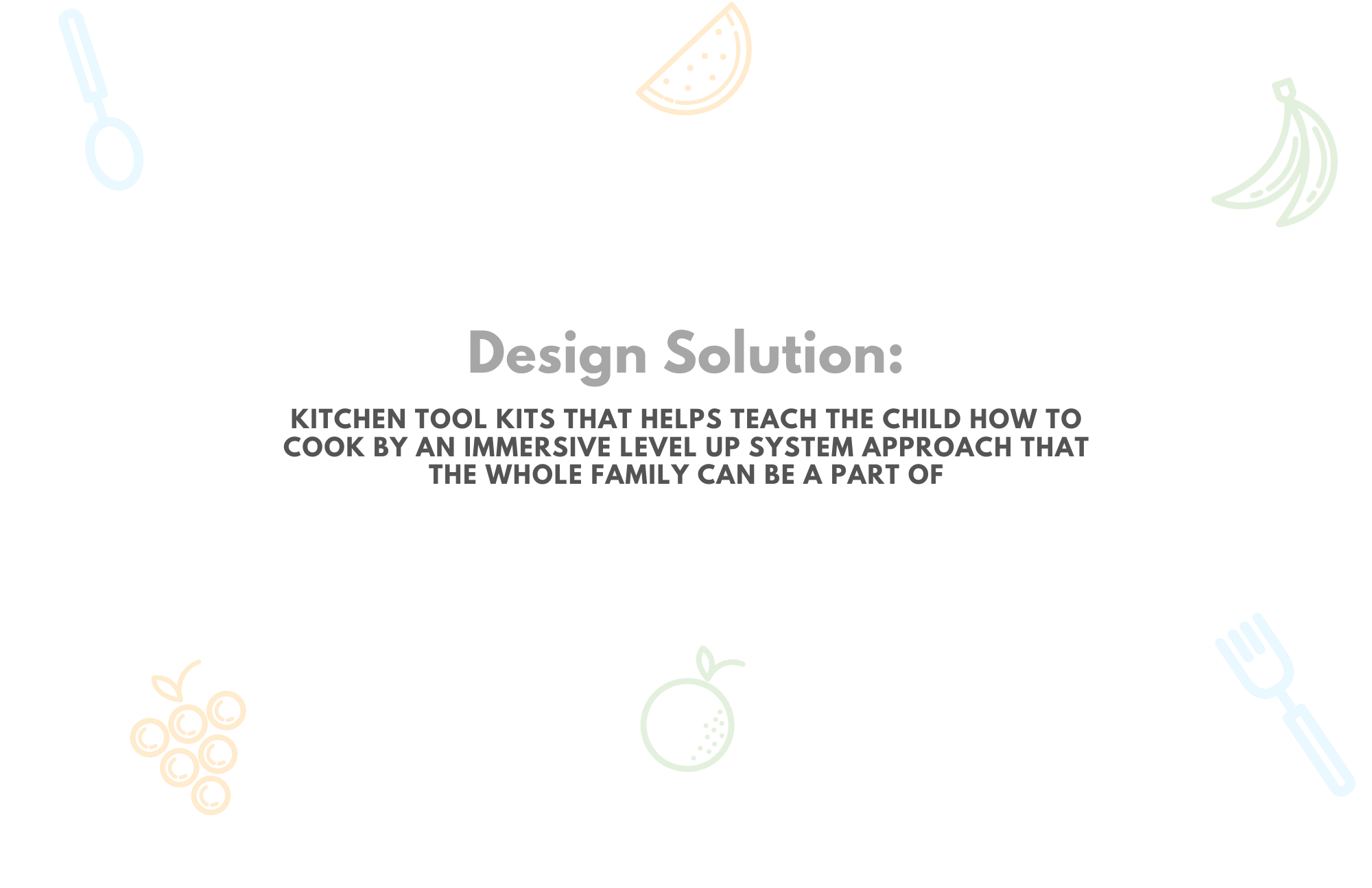 Design Solution:

KITCHEN TOOL KITS THAT HELPS TEACH THE CHILD HOW TO COOK BY AN IMMERSIVE LEVEL UP SYSTEM APPROACH THAT THE WHOLE FAMILY CAN BE A PART OF